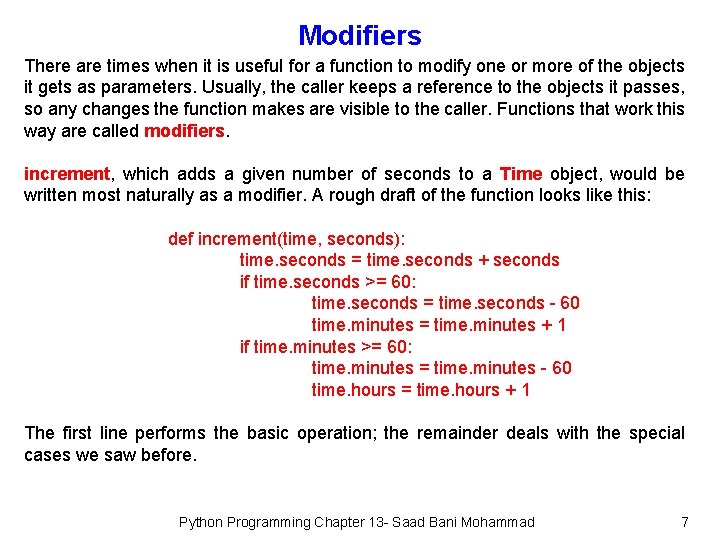 Modifiers

There are times when it is useful for a function to modify one or more of the objects it gets as parameters. Usually, the caller keeps a reference to the objects it passes, so any changes the function makes are visible to the caller. Functions that work this way are called modifiers.

increment, which adds a given number of seconds to a Time object, would be written most naturally as a modifier. A rough draft of the function looks like this:

def increment(time, seconds):
    time.seconds = time.seconds + seconds
    if time.seconds >= 60:
        time.seconds = time.seconds - 60
        time.minutes = time.minutes + 1
    if time.minutes >= 60:
        time.minutes = time.minutes - 60
        time.hours = time.hours + 1

The first line performs the basic operation; the remainder deals with the special cases we saw before.

Python Programming Chapter 13- Saad Bani Mohammad

7